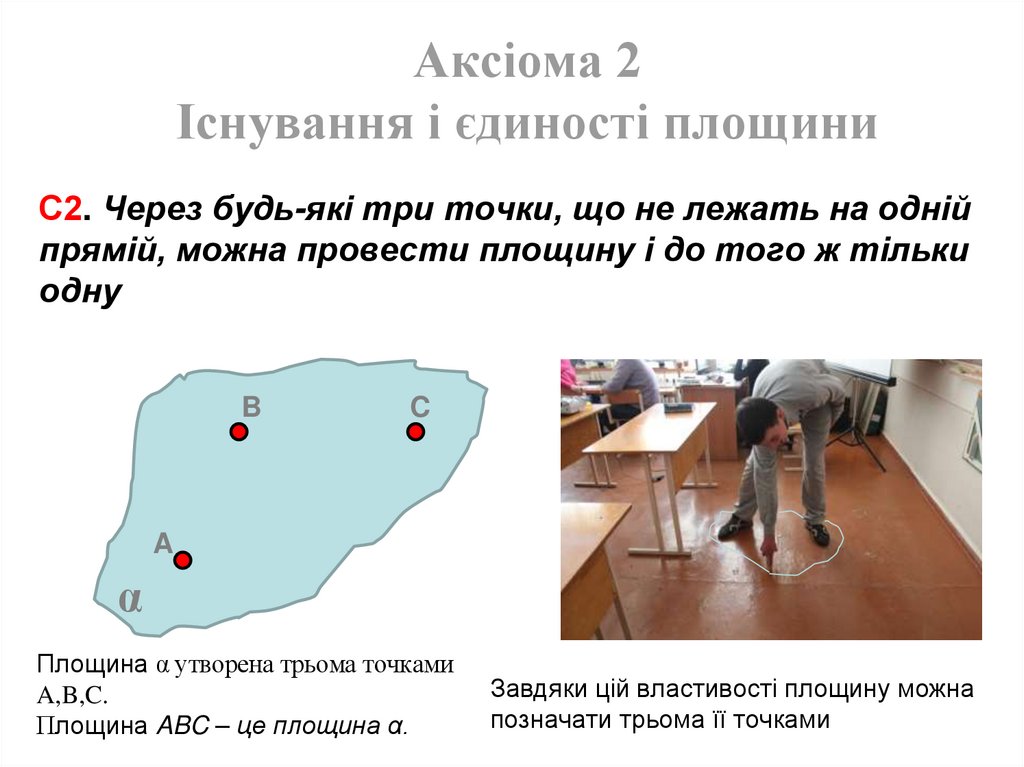 Аксіома 2
Існування і єдиності площини

С2. Через будь-які три точки, що не лежать на одній прямій, можна провести площину і до того ж тільки одну

B
C
A
α

Площина α утворена трьома точками А,В,С.
Площина АВС – це площина α.

Завдяки цій властивості площину можна позначати трьома її точками